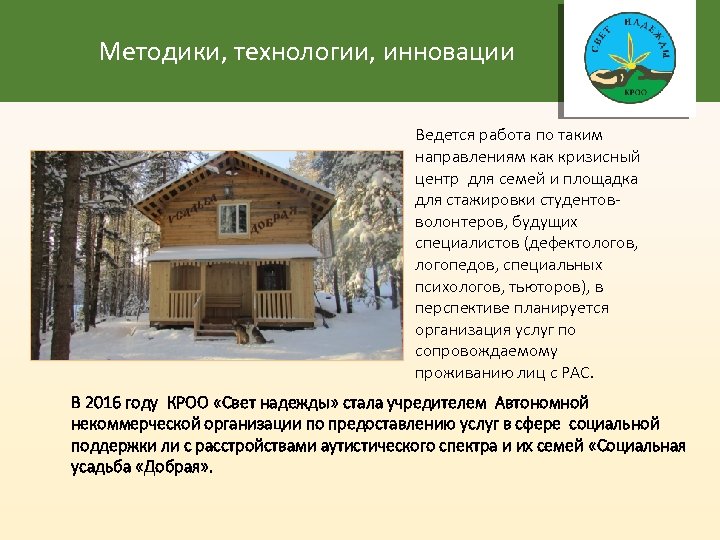 Методики, технологии, инновации

СВЕТ НАДЕЖДЫ
КРОО

УСАДЬБА ДОБРАЯ

Ведется работа по таким направлениям как кризисный центр для семей и площадка для стажировки студентов-волонтеров, будущих специалистов (дефектологов, логопедов, специальных психологов, тьюторов), в перспективе планируется организация услуг по сопровождаемому проживанию лиц с РАС.

В 2016 году КРОО «Свет надежды» стала учредителем Автономной некоммерческой организации по предоставлению услуг в сфере социальной поддержки ли с расстройствами аутистического спектра и их семей «Социальная усадьба «Добрая».